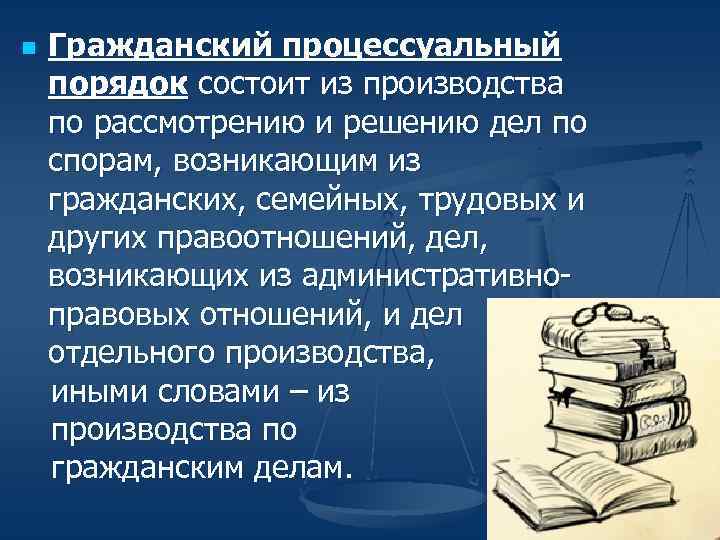 Гражданский процессуальный порядок состоит из производства по рассмотрению и решению дел по спорам, возникающим из гражданских, семейных, трудовых и других правоотношений, дел, возникающих из административно-правовых отношений, и дел отдельного производства, иными словами – из производства по гражданским делам.